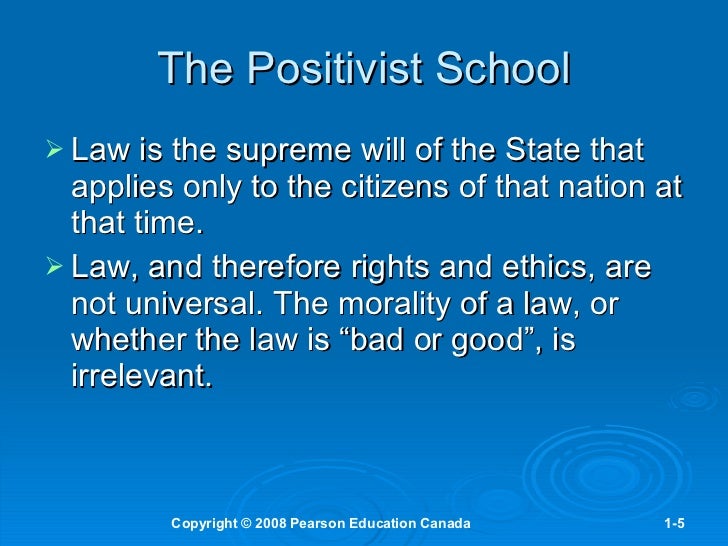 The Positivist School

➢ Law is the supreme will of the State that applies only to the citizens of that nation at that time.

➢ Law, and therefore rights and ethics, are not universal. The morality of a law, or whether the law is “bad or good”, is irrelevant.

Copyright © 2008 Pearson Education Canada

1-5